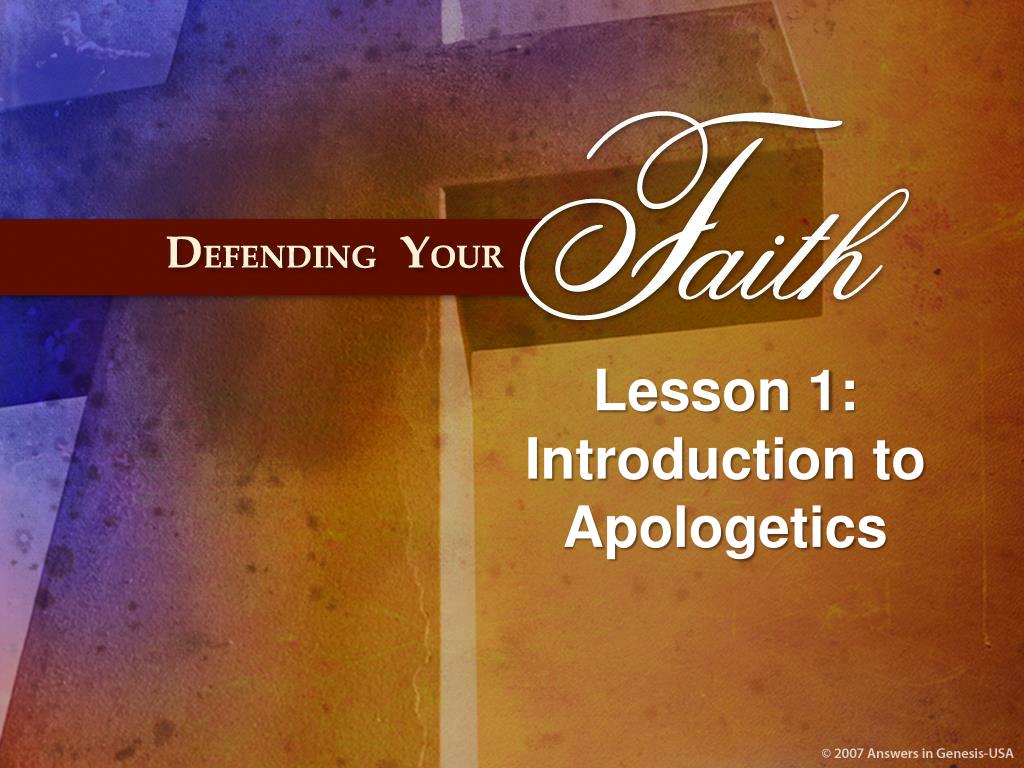 DEFENDING YOUR Faith

Lesson 1: Introduction to Apologetics

© 2007 Answers in Genesis-USA